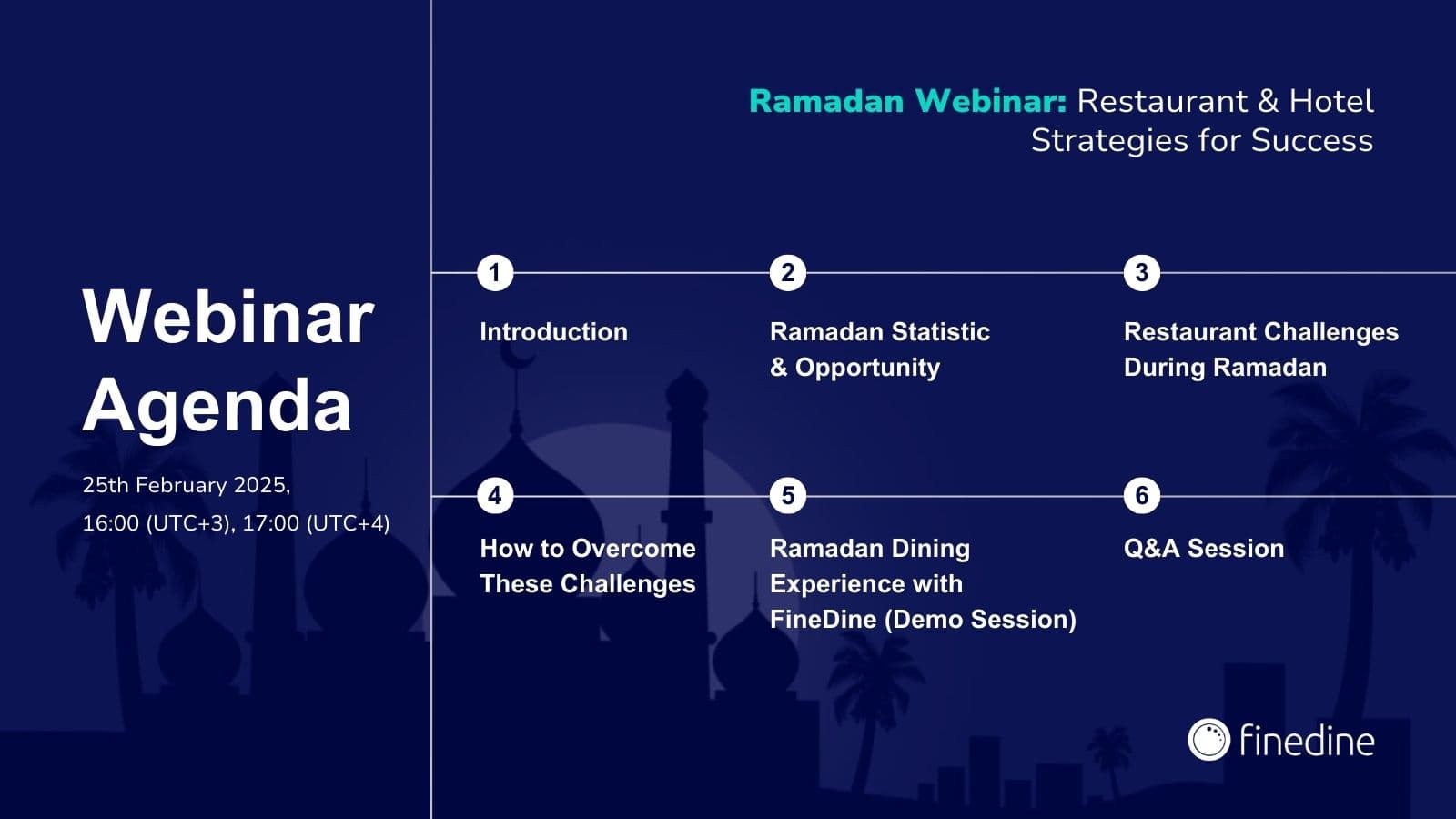 Webinar Agenda

25th February 2025,
16:00 (UTC+3), 17:00 (UTC+4)

Ramadan Webinar: Restaurant & Hotel Strategies for Success

1
Introduction

2
Ramadan Statistic & Opportunity

3
Restaurant Challenges During Ramadan

4
How to Overcome These Challenges

5
Ramadan Dining Experience with FineDine (Demo Session)

6
Q&A Session

finedine